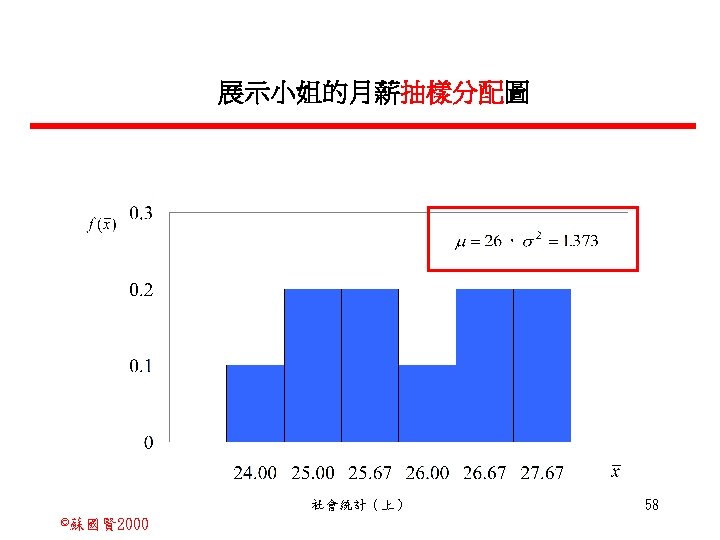 展示小姐的月薪抽樣分配圖

$f(\bar{x})$
0.3
0.2
0.1
0

$\mu = 26$，$\sigma^2 = 1.373$

24.00 25.00 25.67 26.00 26.67 27.67 $\bar{x}$

社會統計（上）

58

©蘇國賢2000